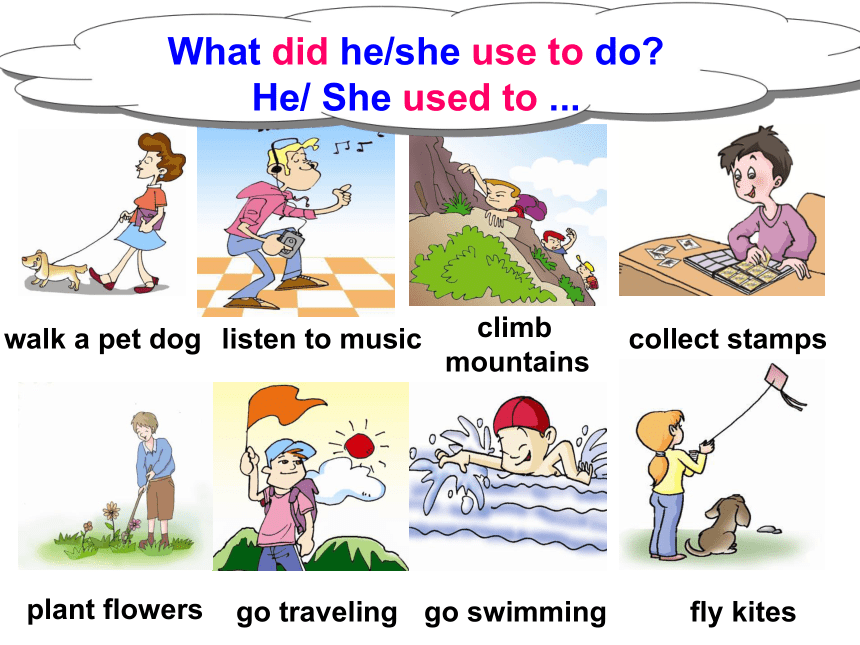 What did he/she use to do?
He/ She used to ...

walk a pet dog

listen to music

climb mountains

collect stamps

plant flowers

go traveling

go swimming

fly kites